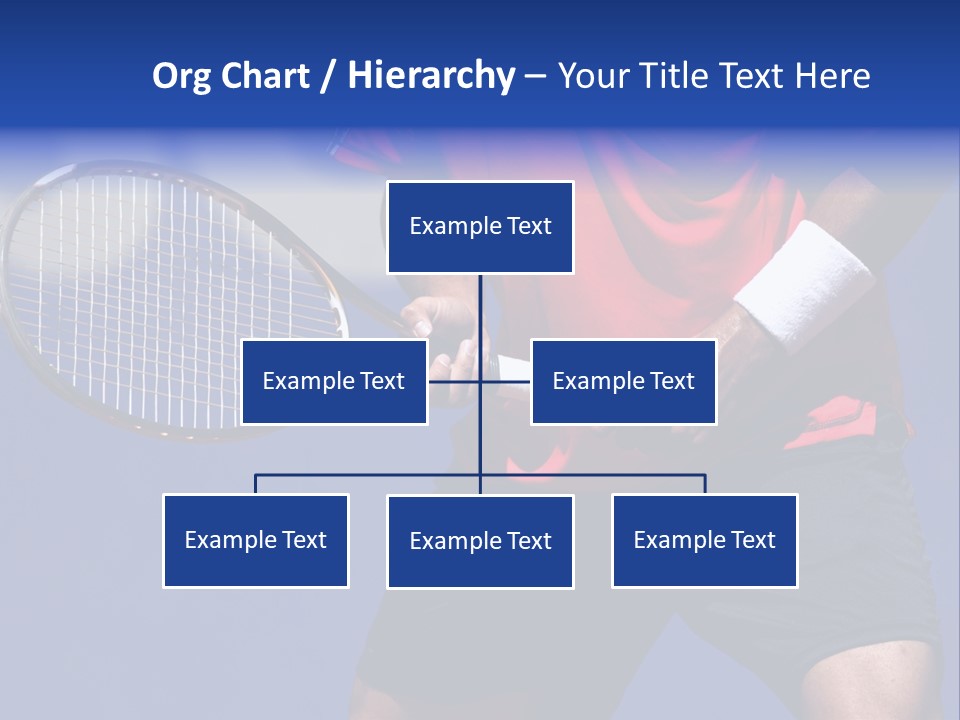 Org Chart / Hierarchy – Your Title Text Here

Example Text

Example Text

Example Text

Example Text

Example Text

Example Text